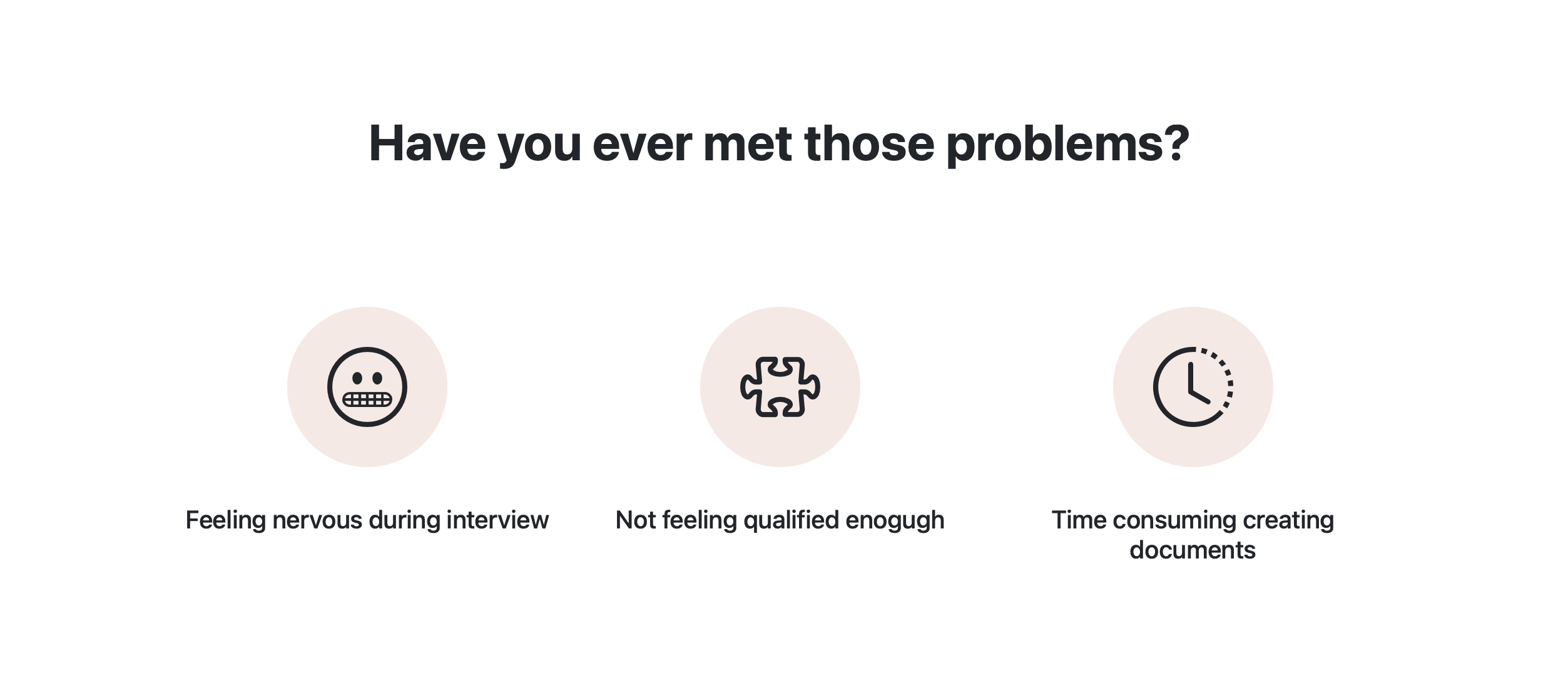 Have you ever met those problems?

Feeling nervous during interview

Not feeling qualified enogugh

Time consuming creating documents